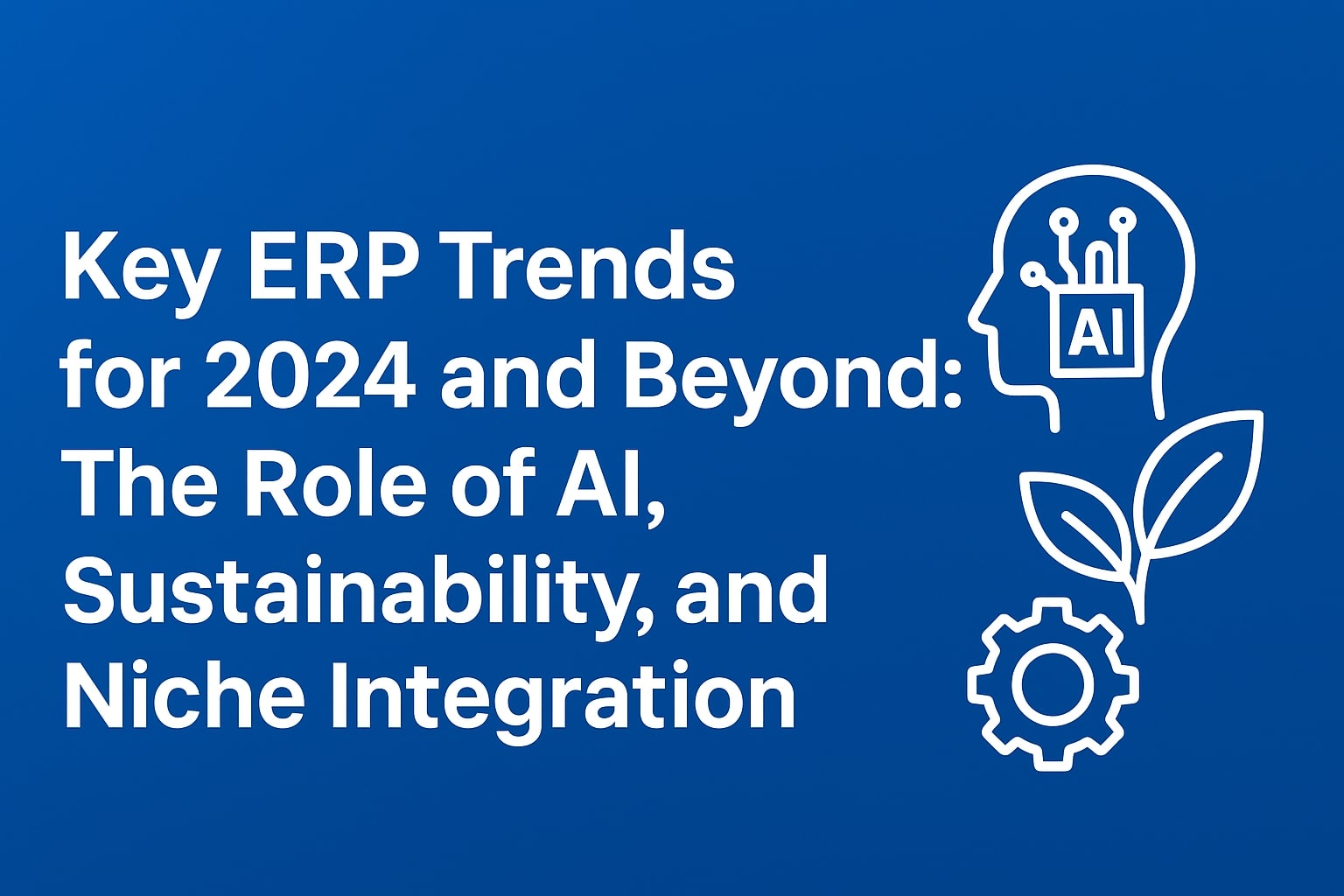 Key ERP Trends for 2024 and Beyond: The Role of AI, Sustainability, and Niche Integration

AI